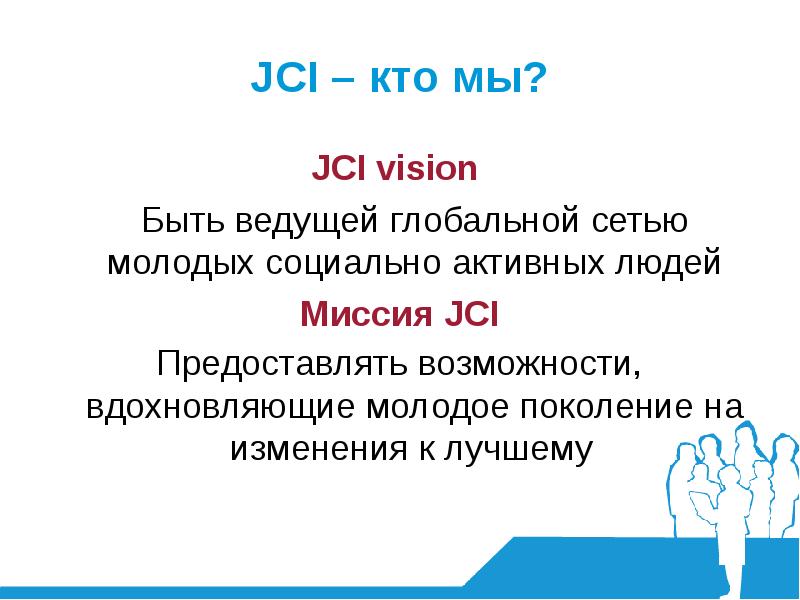 JCI – кто мы?

JCI vision

Быть ведущей глобальной сетью молодых социально активных людей

Миссия JCI

Предоставлять возможности, вдохновляющие молодое поколение на изменения к лучшему